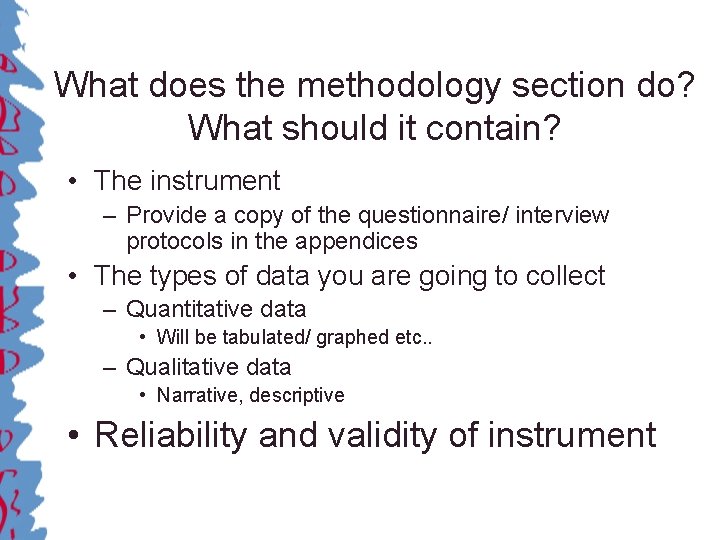 What does the methodology section do? What should it contain?

• The instrument
– Provide a copy of the questionnaire/ interview protocols in the appendices
• The types of data you are going to collect
– Quantitative data
• Will be tabulated/ graphed etc..
– Qualitative data
• Narrative, descriptive
• Reliability and validity of instrument